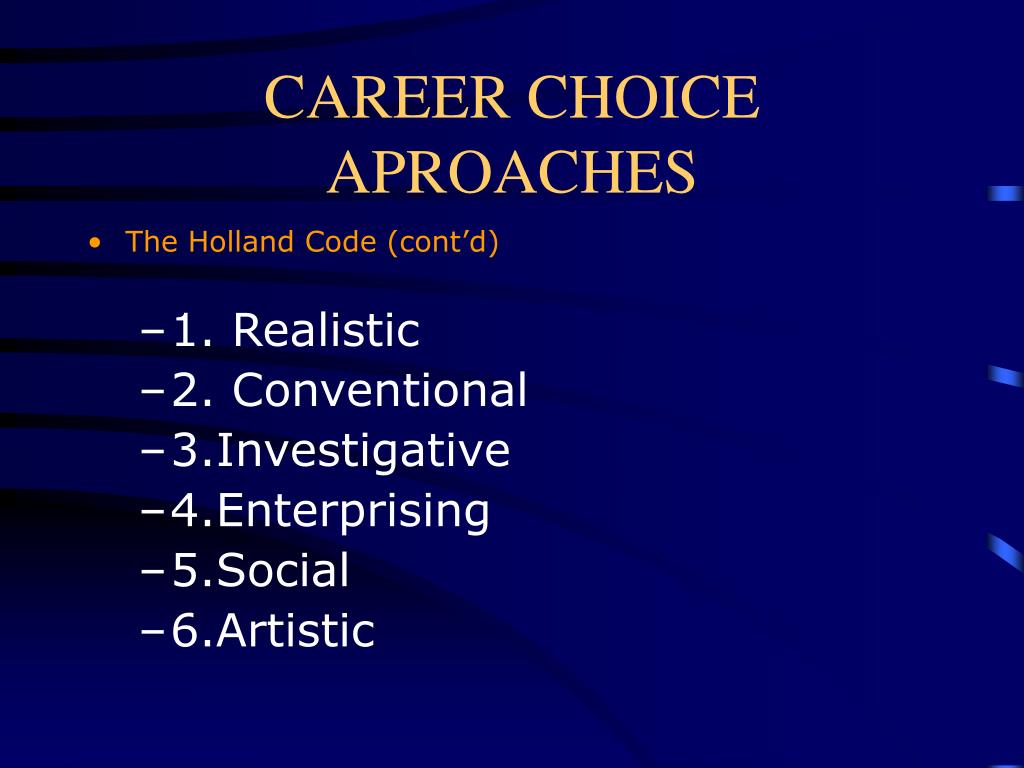 CAREER CHOICE APROACHES

• The Holland Code (cont’d)

–1. Realistic
–2. Conventional
–3.Investigative
–4.Enterprising
–5.Social
–6.Artistic